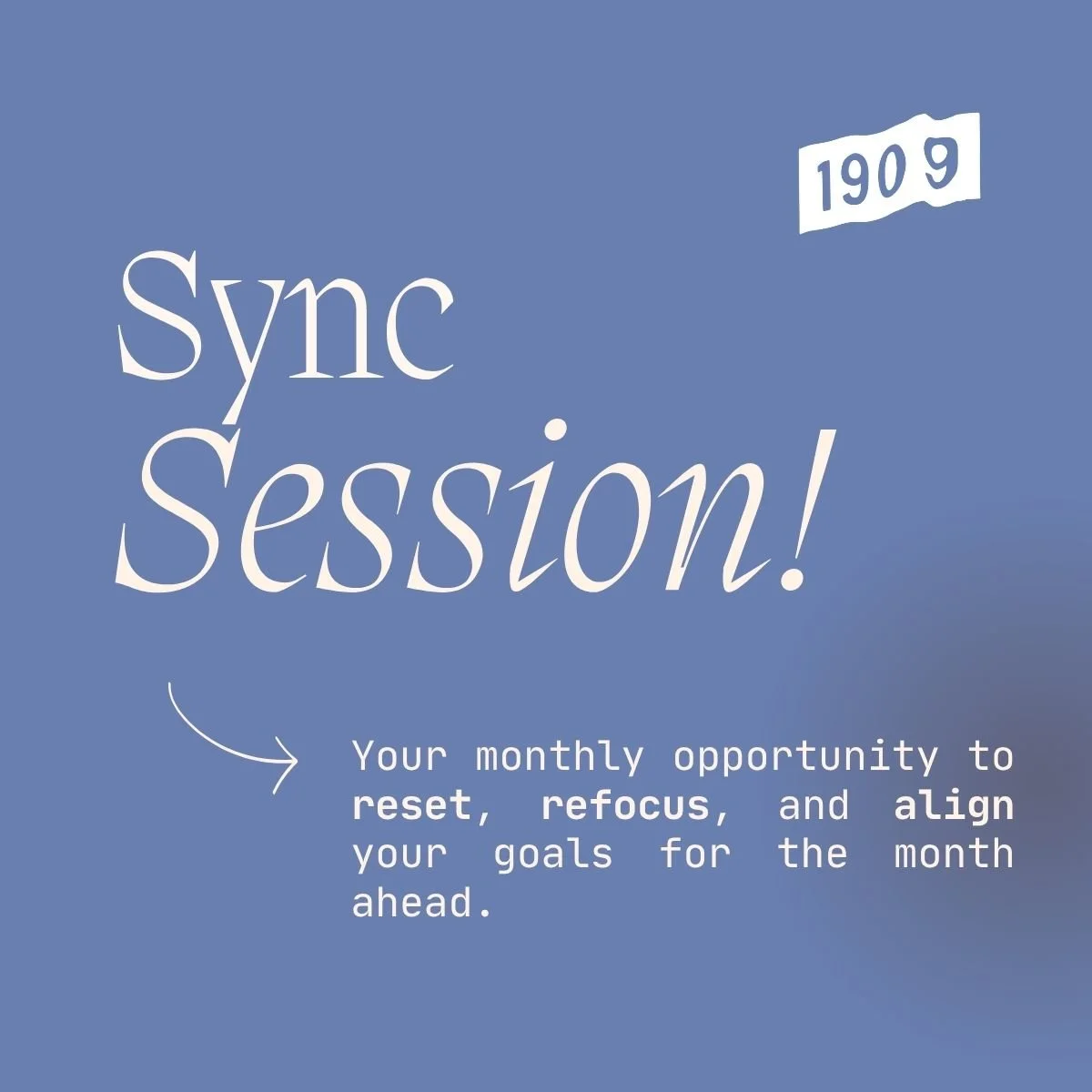 1909

Sync Session!

Your monthly opportunity to reset, refocus, and align your goals for the month ahead.